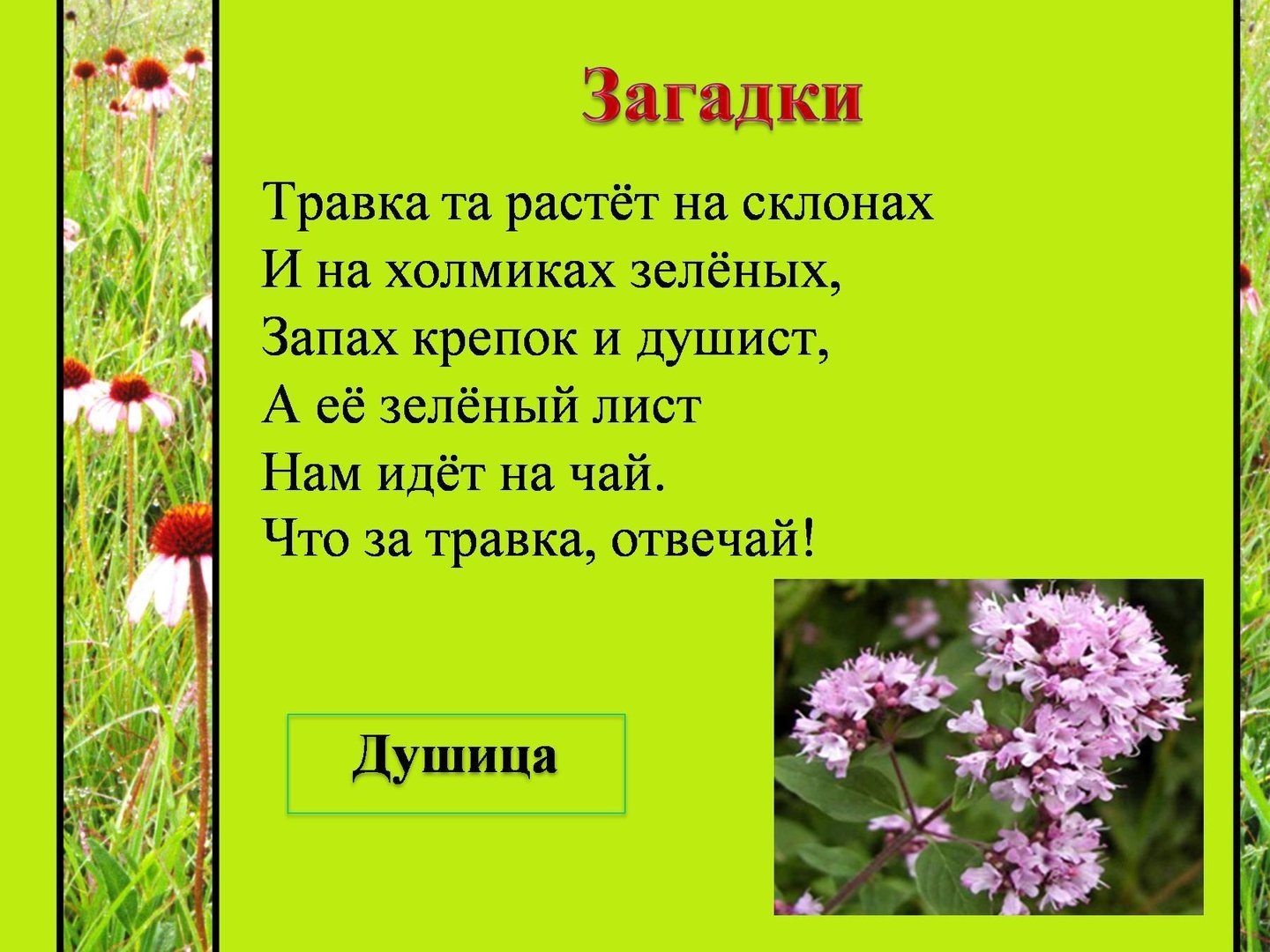 Загадки

Травка та растёт на склонах
И на холмиках зелёных,
Запах крепок и душист,
А её зелёный лист
Нам идёт на чай.
Что за травка, отвечай!

Душица